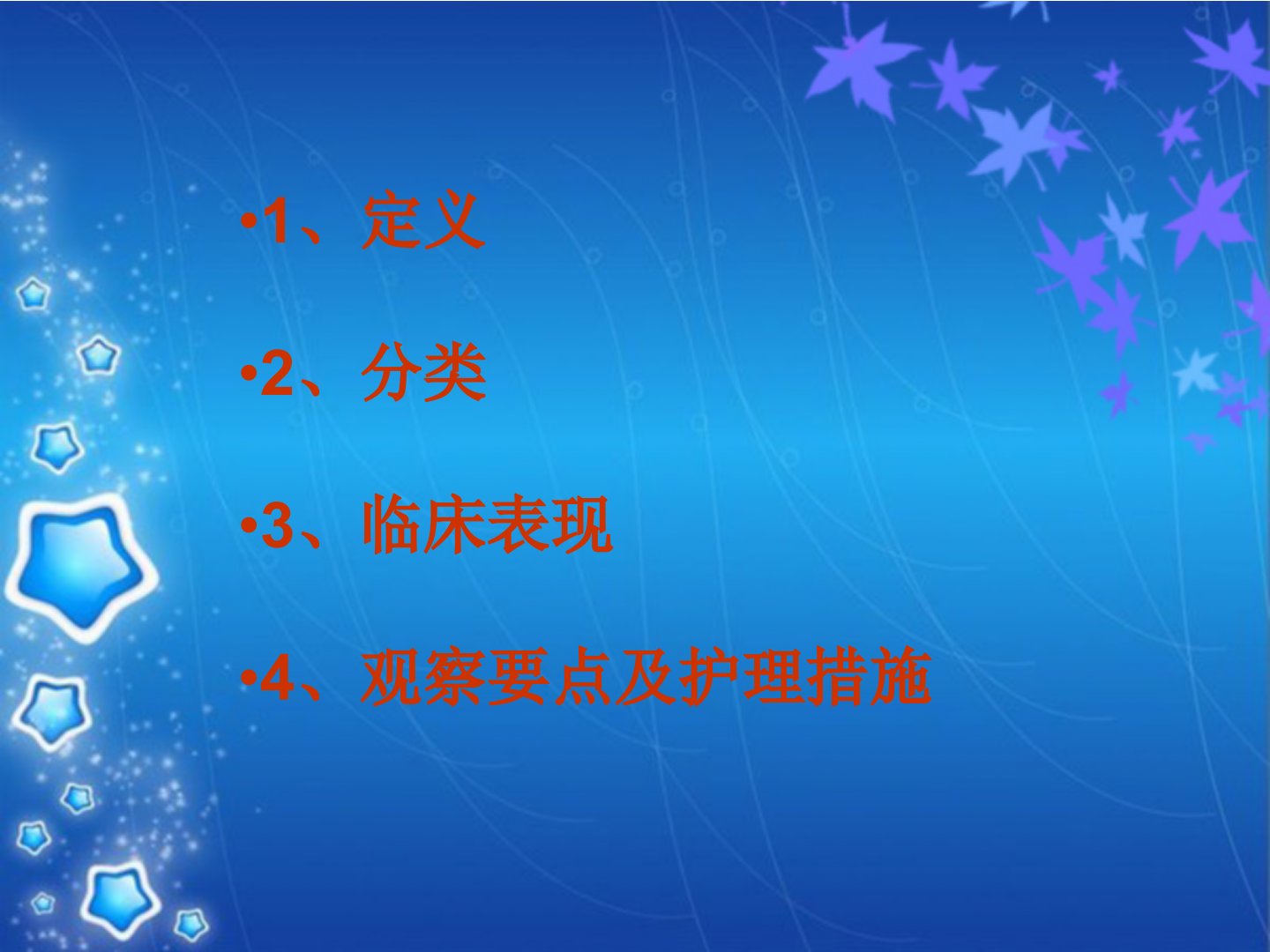 •1、定义

•2、分类

•3、临床表现

•4、观察要点及护理措施